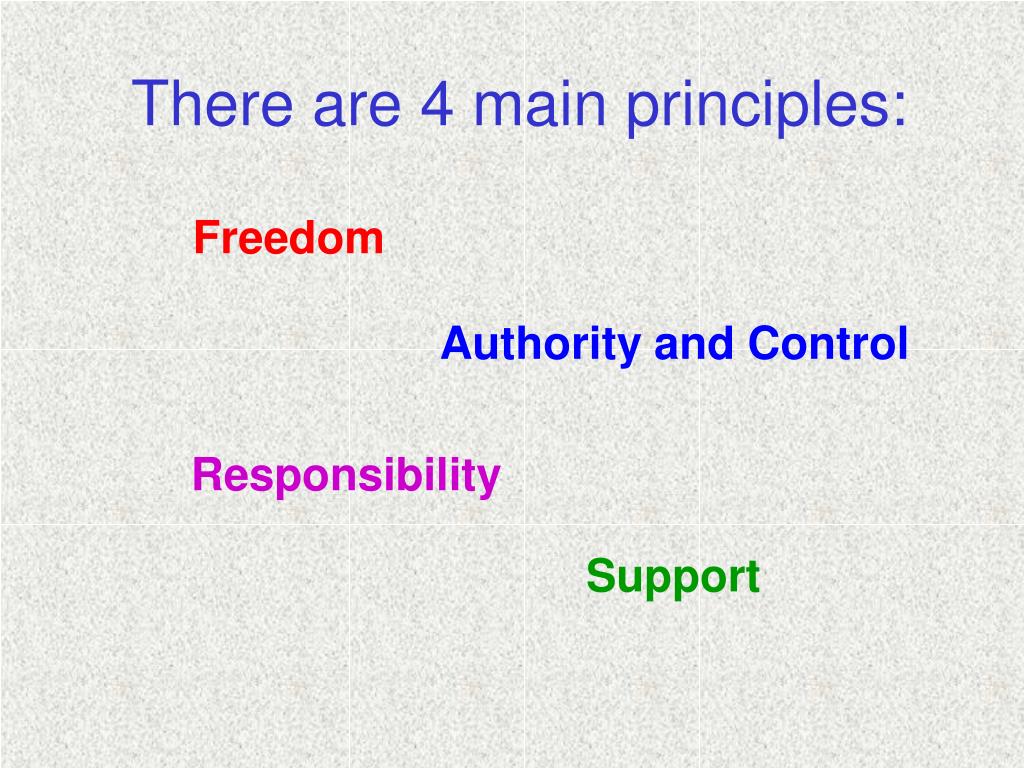 There are 4 main principles:

Freedom

Authority and Control

Responsibility

Support